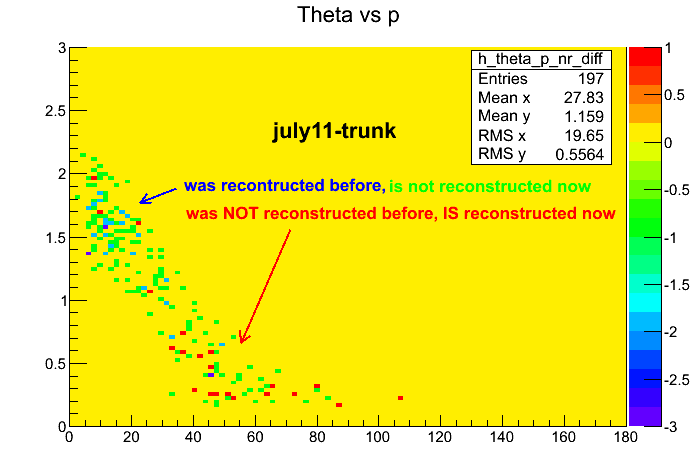 Theta vs p

| h_theta_p_nr_diff | |
|---|---|
| Entries | 197 |
| Mean x | 27.83 |
| Mean y | 1.159 |
| RMS x | 19.65 |
| RMS y | 0.5564 |

july11-trunk

was recontructed before, is not reconstructed now

was NOT reconstructed before, IS reconstructed now

3
2.5
2
1.5
1
0.5
0

0 20 40 60 80 100 120 140 160 180

1
0.5
0
-0.5
-1
-1.5
-2
-2.5
-3